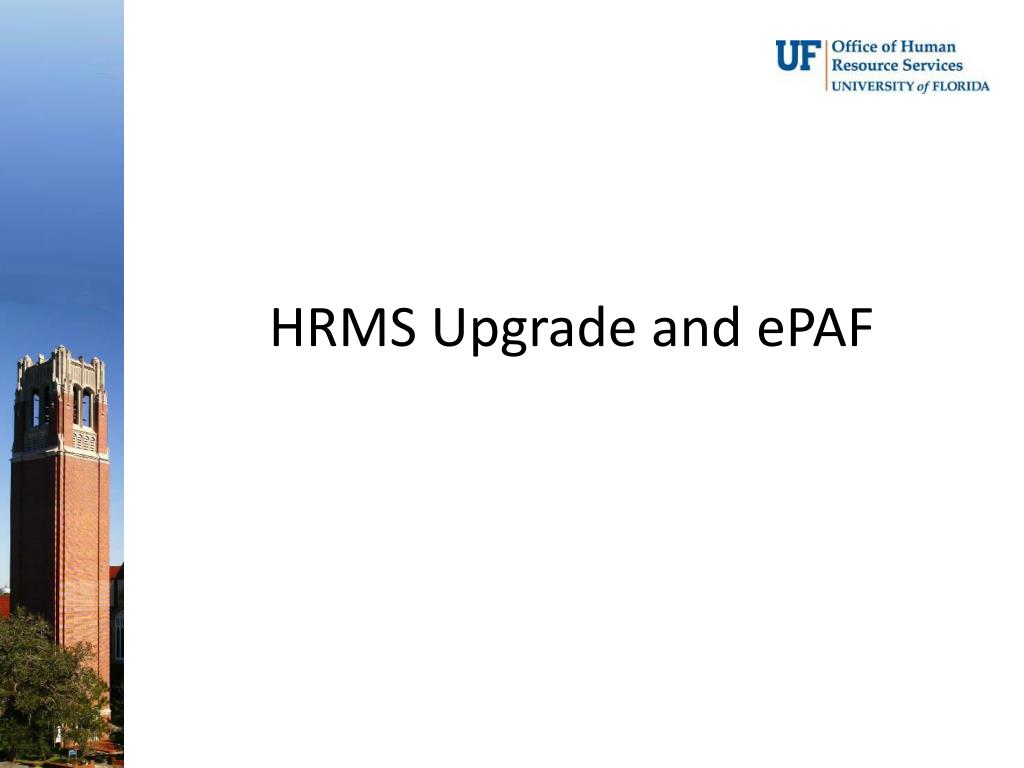 UF Office of Human Resource Services
UNIVERSITY of FLORIDA

HRMS Upgrade and ePAF